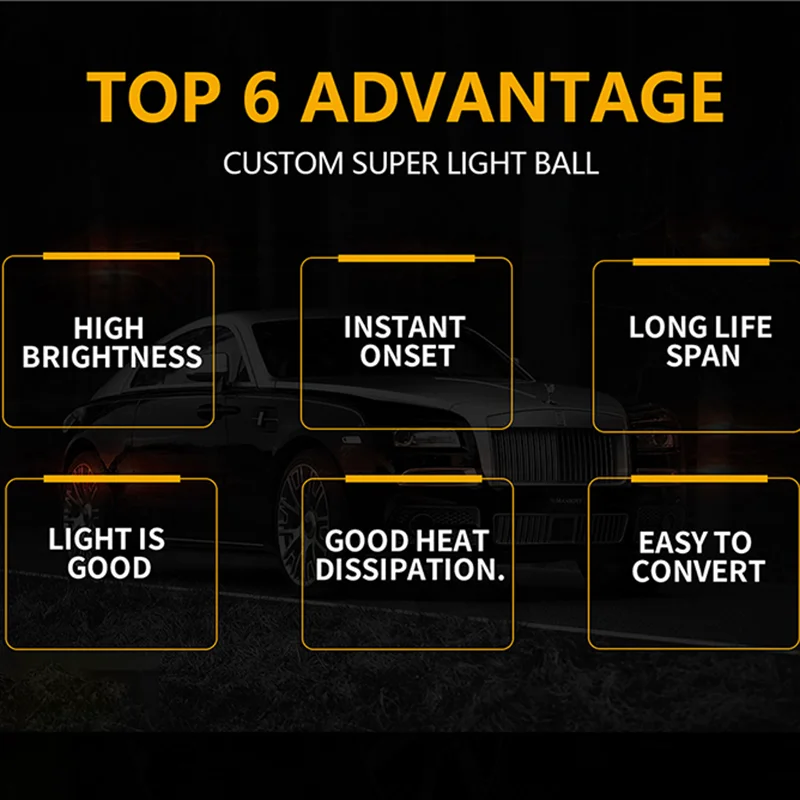 TOP 6 ADVANTAGE

CUSTOM SUPER LIGHT BALL

HIGH BRIGHTNESS

INSTANT ONSET

LONG LIFE SPAN

LIGHT IS GOOD

GOOD HEAT DISSIPATION.

EASY TO CONVERT